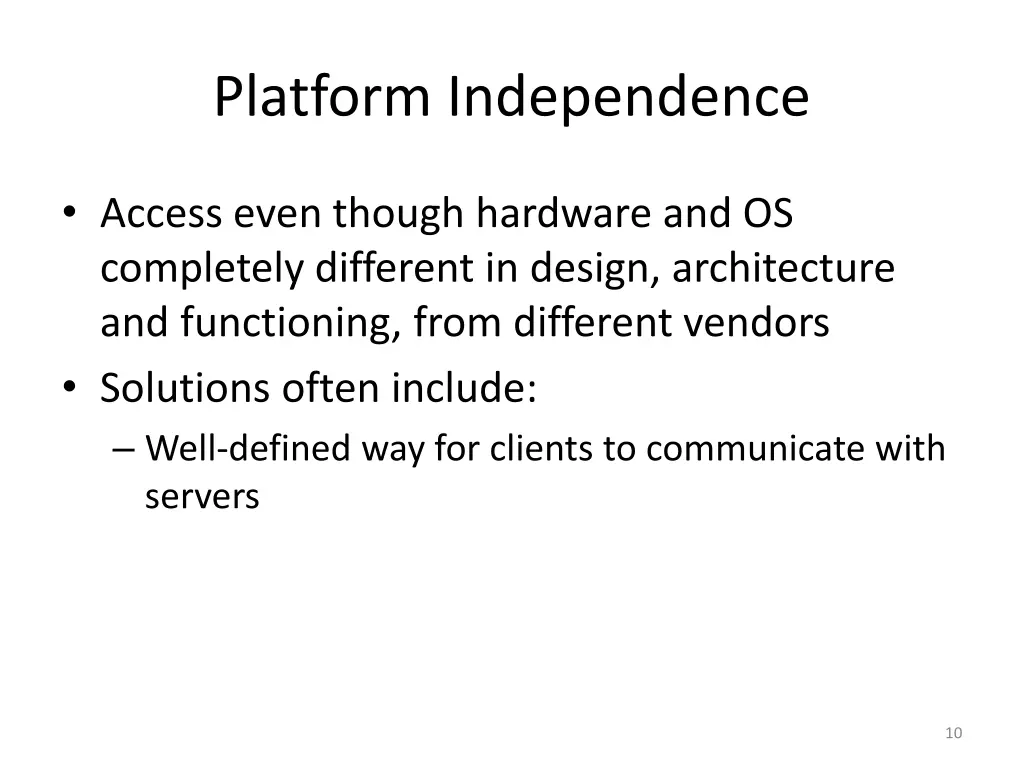 Platform Independence

• Access even though hardware and OS completely different in design, architecture and functioning, from different vendors
• Solutions often include:
– Well-defined way for clients to communicate with servers

10